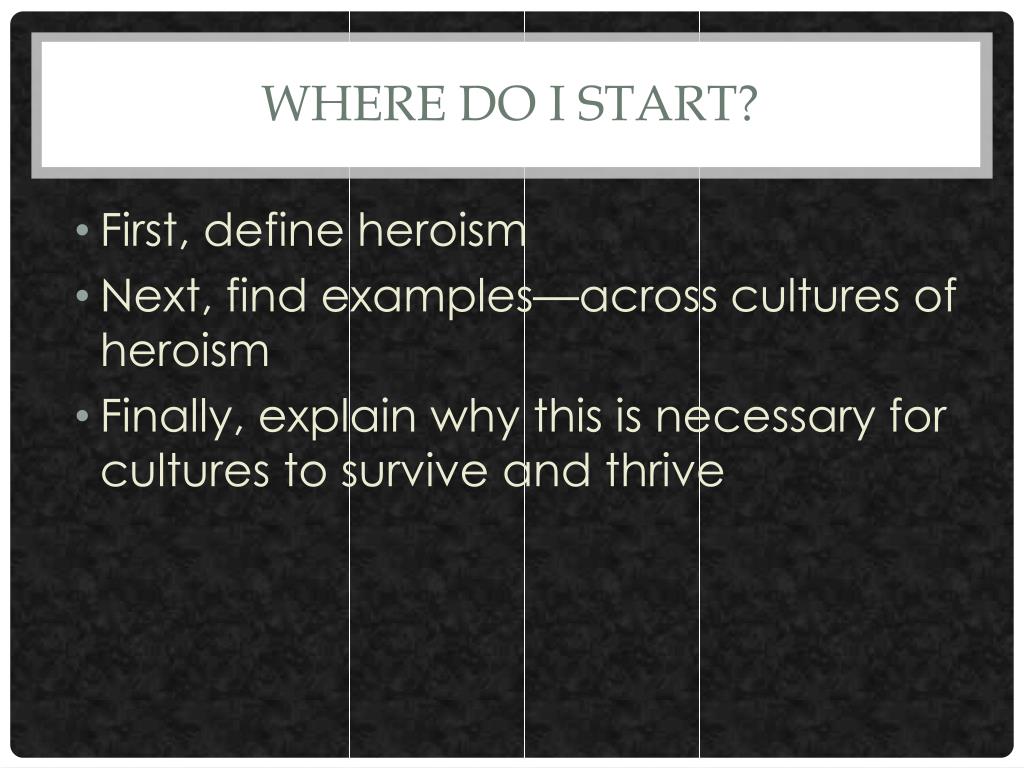 WHERE DO I START?

• First, define heroism
• Next, find examples—across cultures of heroism
• Finally, explain why this is necessary for cultures to survive and thrive